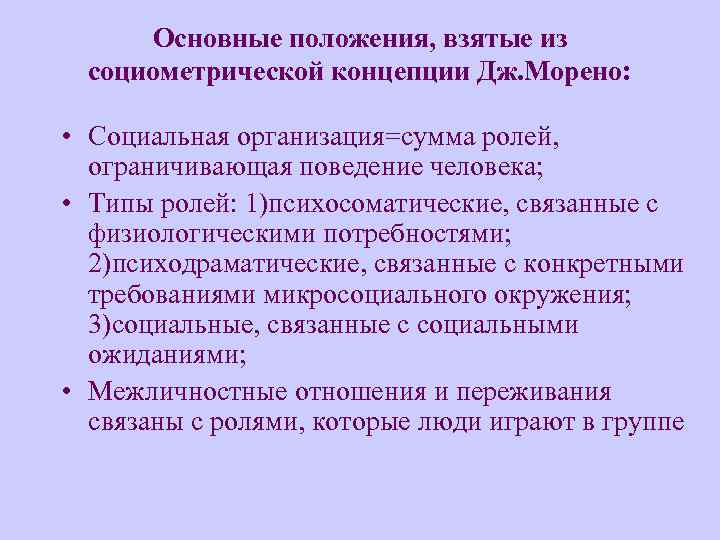 Основные положения, взятые из социометрической концепции Дж.Морено:

• Социальная организация=сумма ролей, ограничивающая поведение человека;
• Типы ролей: 1)психосоматические, связанные с физиологическими потребностями; 2)психодраматические, связанные с конкретными требованиями микросоциального окружения; 3)социальные, связанные с социальными ожиданиями;
• Межличностные отношения и переживания связаны с ролями, которые люди играют в группе